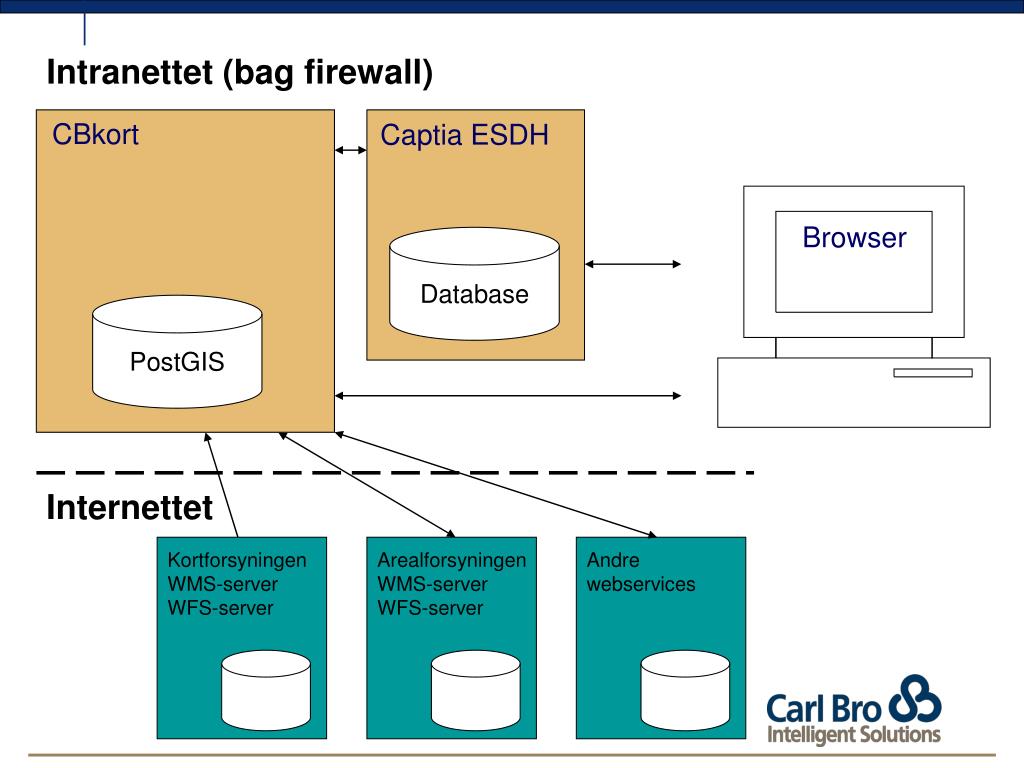 Intranettet (bag firewall)

CBkort

PostGIS

Captia ESDH

Database

Browser

Internettet

Kortforsyningen
WMS-server
WFS-server

Arealforsyningen
WMS-server
WFS-server

Andre
webservices

Carl Bro
Intelligent Solutions